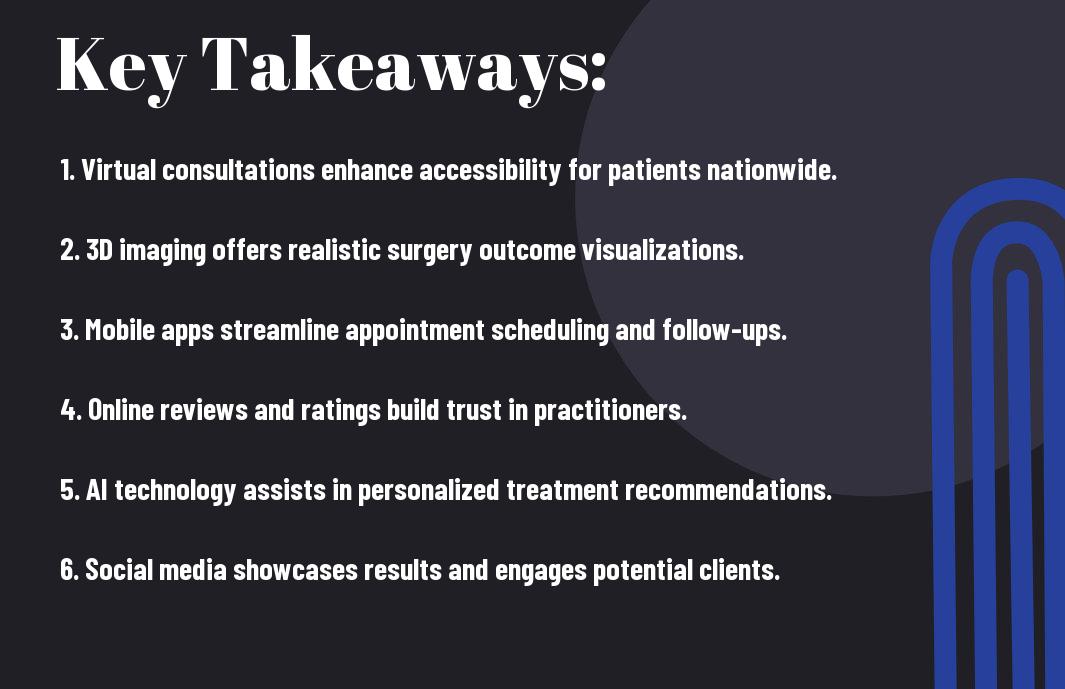 Key Takeaways:

1. Virtual consultations enhance accessibility for patients nationwide.

2. 3D imaging offers realistic surgery outcome visualizations.

3. Mobile apps streamline appointment scheduling and follow-ups.

4. Online reviews and ratings build trust in practitioners.

5. AI technology assists in personalized treatment recommendations.

6. Social media showcases results and engages potential clients.